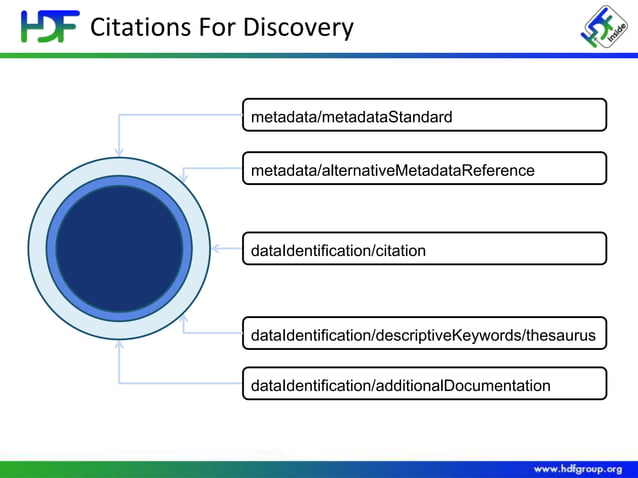 HDF Citations For Discovery

HDF Inside

metadata/metadataStandard

metadata/alternativeMetadataReference

dataIdentification/citation

dataIdentification/descriptiveKeywords/thesaurus

dataIdentification/additionalDocumentation

www.hdfgroup.org